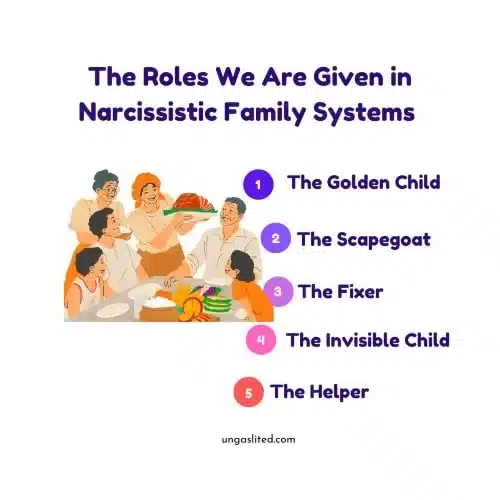 The Roles We Are Given in Narcissistic Family Systems

1 The Golden Child

2 The Scapegoat

3 The Fixer

4 The Invisible Child

5 The Helper

ungaslited.com